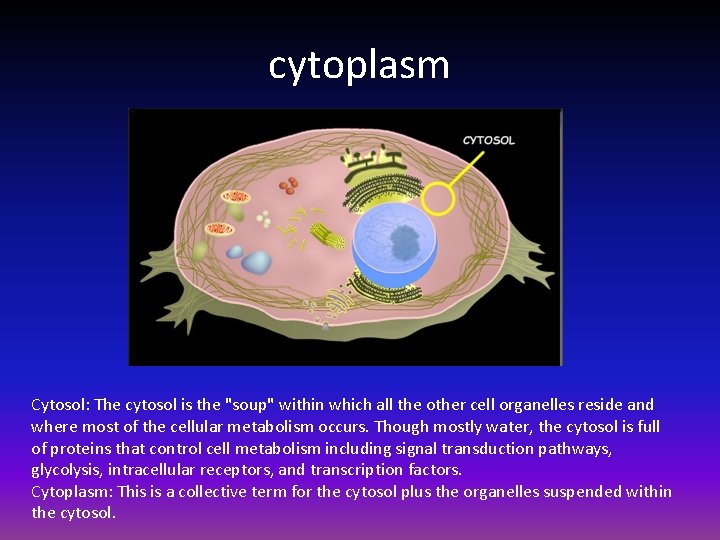 cytoplasm

CYTOSOL

Cytosol: The cytosol is the "soup" within which all the other cell organelles reside and where most of the cellular metabolism occurs. Though mostly water, the cytosol is full of proteins that control cell metabolism including signal transduction pathways, glycolysis, intracellular receptors, and transcription factors.
Cytoplasm: This is a collective term for the cytosol plus the organelles suspended within the cytosol.